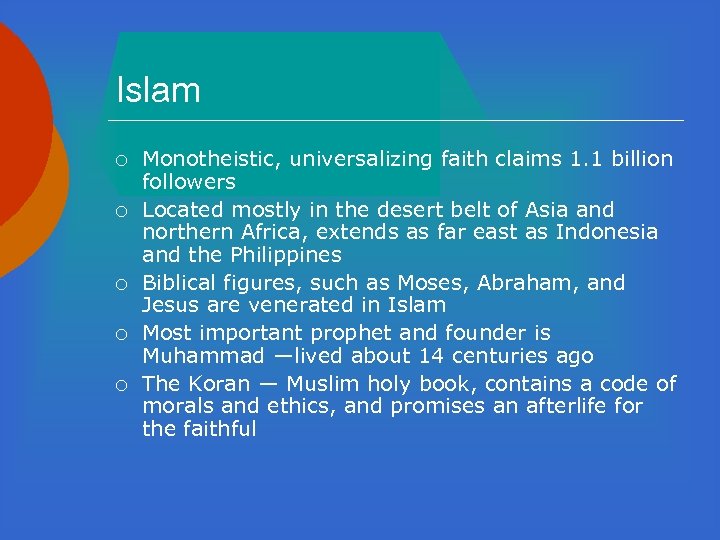 Islam

○ Monotheistic, universalizing faith claims 1.1 billion followers
○ Located mostly in the desert belt of Asia and northern Africa, extends as far east as Indonesia and the Philippines
○ Biblical figures, such as Moses, Abraham, and Jesus are venerated in Islam
○ Most important prophet and founder is Muhammad —lived about 14 centuries ago
○ The Koran — Muslim holy book, contains a code of morals and ethics, and promises an afterlife for the faithful